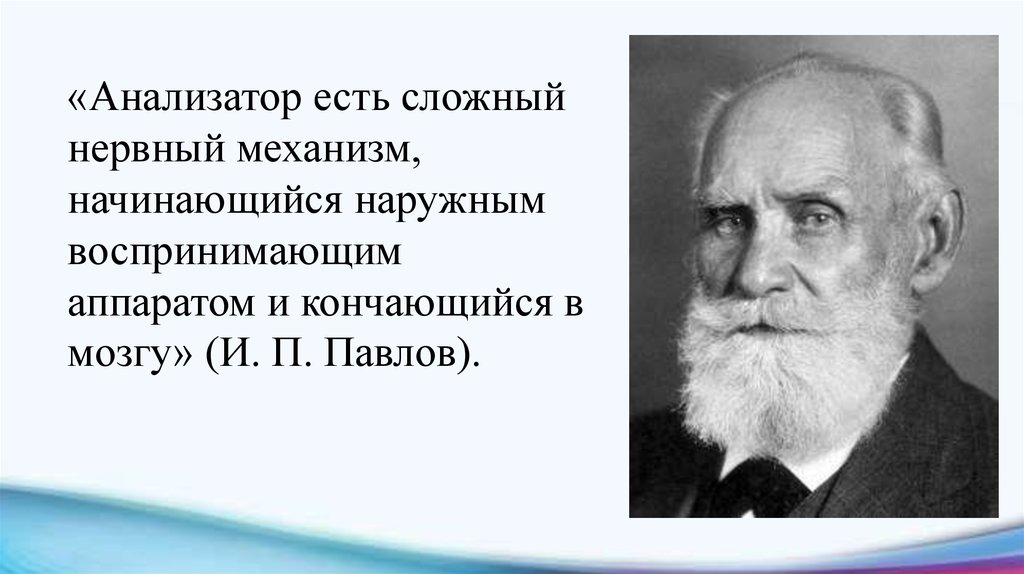 «Анализатор есть сложный нервный механизм, начинающийся наружным воспринимающим аппаратом и кончающийся в мозгу» (И. П. Павлов).